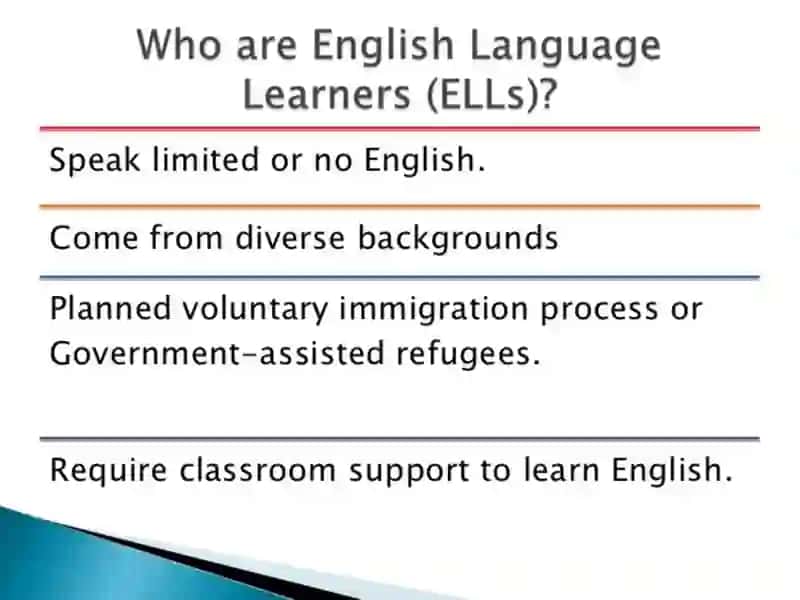 Who are English Language Learners (ELLs)?

Speak limited or no English.

Come from diverse backgrounds

Planned voluntary immigration process or Government-assisted refugees.

Require classroom support to learn English.